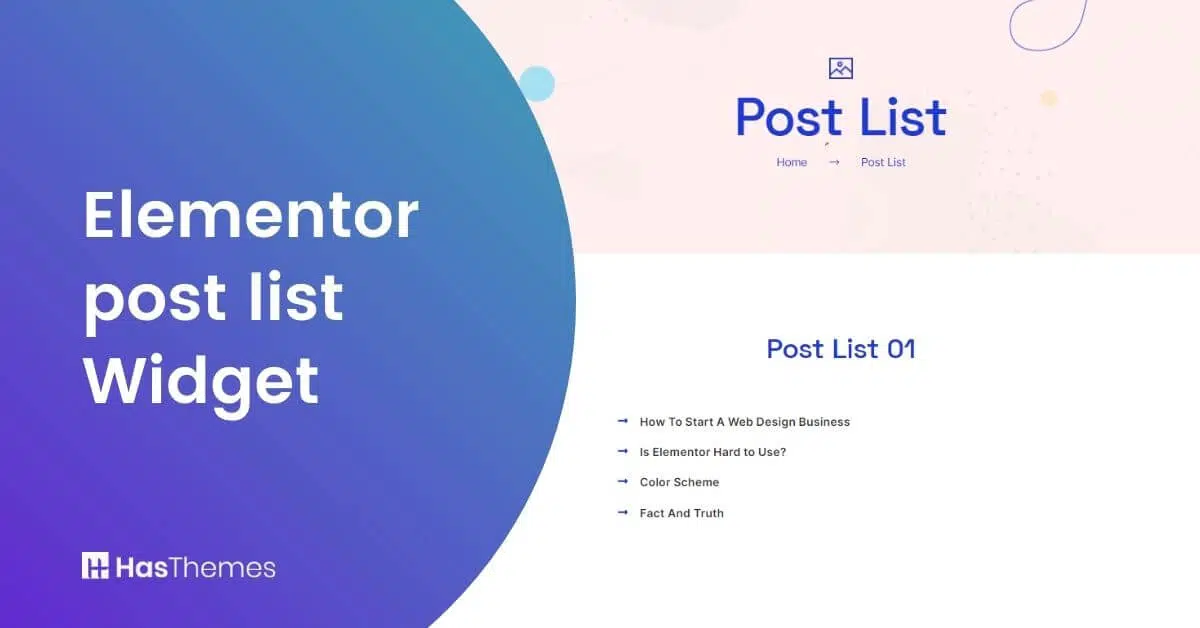 Elementor post list Widget

HasThemes

Post List

Home → Post List

Post List 01

→ How To Start A Web Design Business
→ Is Elementor Hard to Use?
→ Color Scheme
→ Fact And Truth